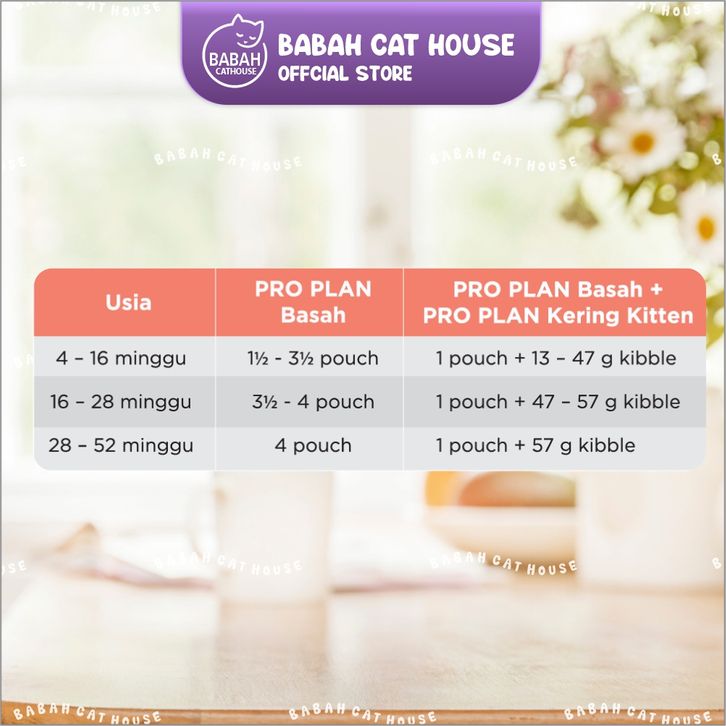 BABAH CATHOUSE

BABAH CAT HOUSE
OFFCIAL STORE

BABAH CAT HOUSE BABAH CAT HOUSE

| Usia | PRO PLAN Basah | PRO PLAN Basah + PRO PLAN Kering Kitten |
|---|---|---|
| 4 – 16 minggu | 1½ - 3½ pouch | 1 pouch + 13 – 47 g kibble |
| 16 – 28 minggu | 3½ - 4 pouch | 1 pouch + 47 – 57 g kibble |
| 28 – 52 minggu | 4 pouch | 1 pouch + 57 g kibble |

BABAH CAT HOUSE BABAH CAT HOUSE

BABAH CAT HOUSE BABAH CAT HOUSE BABAH CAT HOUSE